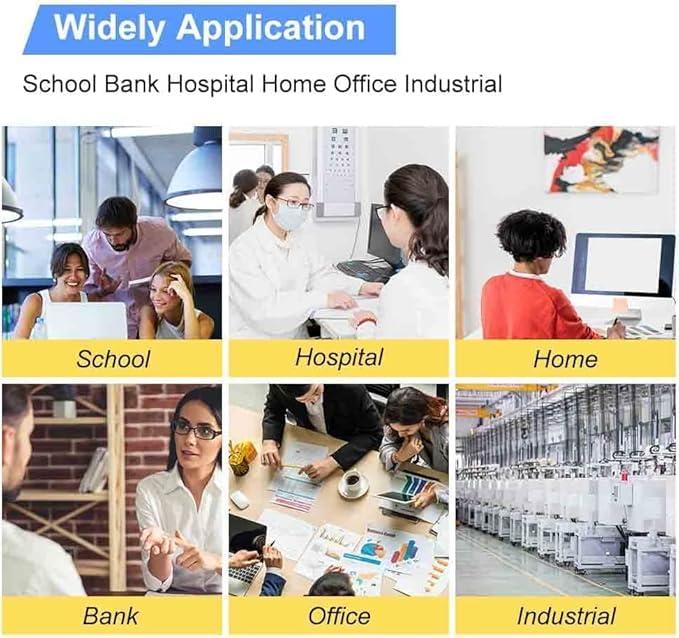 Widely Application

School Bank Hospital Home Office Industrial

School

Hospital

Home

Bank

Office

Industrial